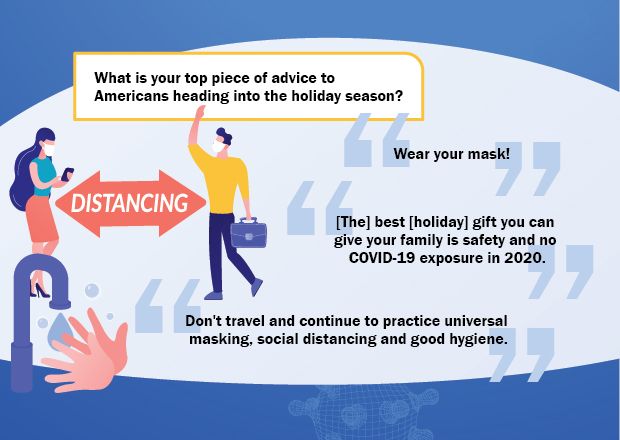 What is your top piece of advice to Americans heading into the holiday season?

DISTANCING

Wear your mask!

[The] best [holiday] gift you can give your family is safety and no COVID-19 exposure in 2020.

Don't travel and continue to practice universal masking, social distancing and good hygiene.